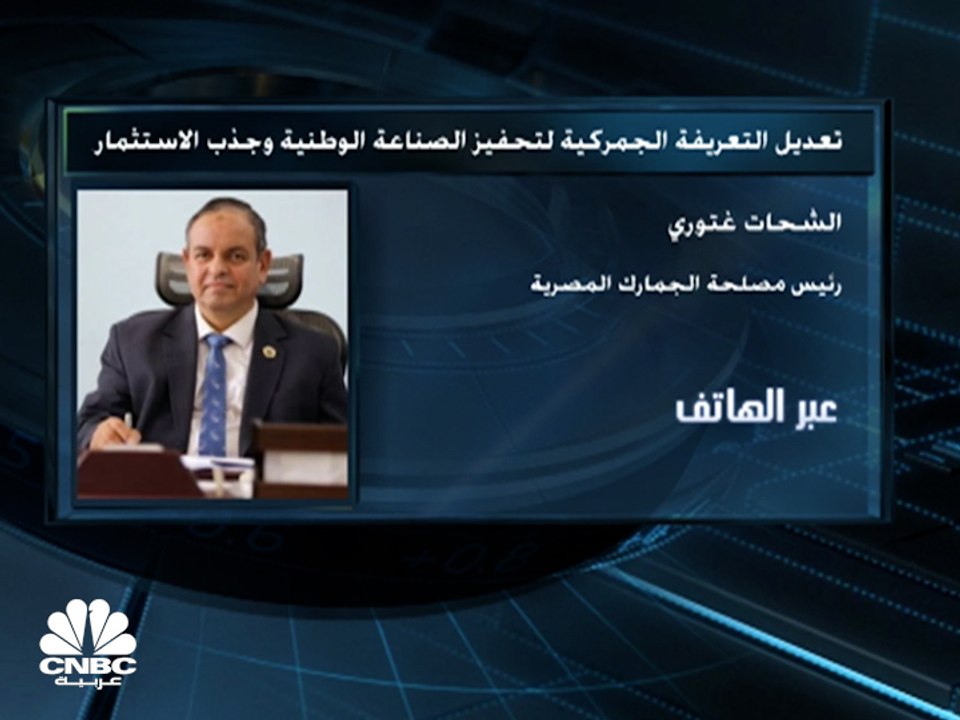 تعديل التعريفة الجمركية لتحفيز الصناعة الوطنية وجذب الاستثمار

الشحات غتوري

رئيس مصلحة الجمارك المصرية

عبر الهاتف

CNBC
عربية